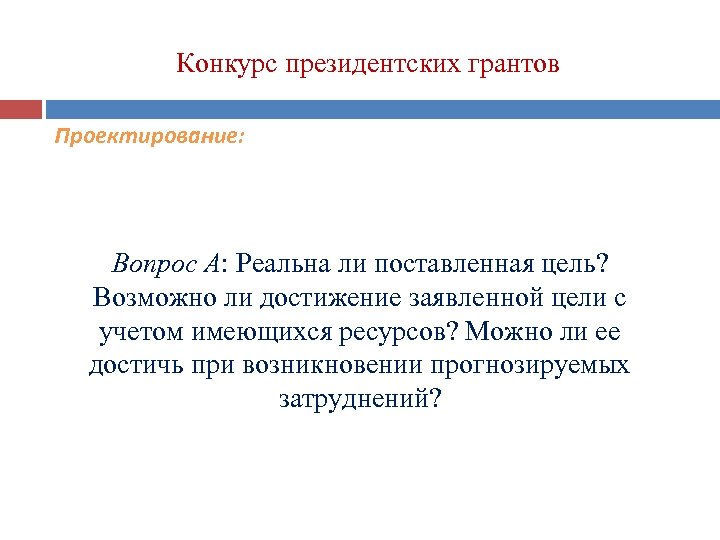 Конкурс президентских грантов

Проектирование:

Вопрос А: Реальна ли поставленная цель? Возможно ли достижение заявленной цели с учетом имеющихся ресурсов? Можно ли ее достичь при возникновении прогнозируемых затруднений?